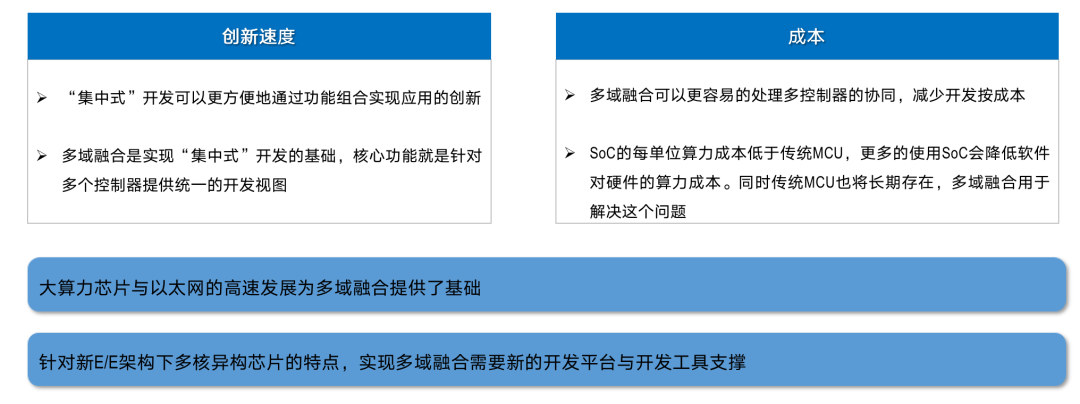 创新速度

➢ “集中式”开发可以更方便地通过功能组合实现应用的创新

➢ 多域融合是实现“集中式”开发的基础，核心功能就是针对多个控制器提供统一的开发视图

成本

➢ 多域融合可以更容易的处理多控制器的协同，减少开发按成本

➢ SoC的每单位算力成本低于传统MCU，更多的使用SoC会降低软件对硬件的算力成本。同时传统MCU也将长期存在，多域融合用于解决这个问题

大算力芯片与以太网的高速发展为多域融合提供了基础

针对新E/E架构下多核异构芯片的特点，实现多域融合需要新的开发平台与开发工具支撑